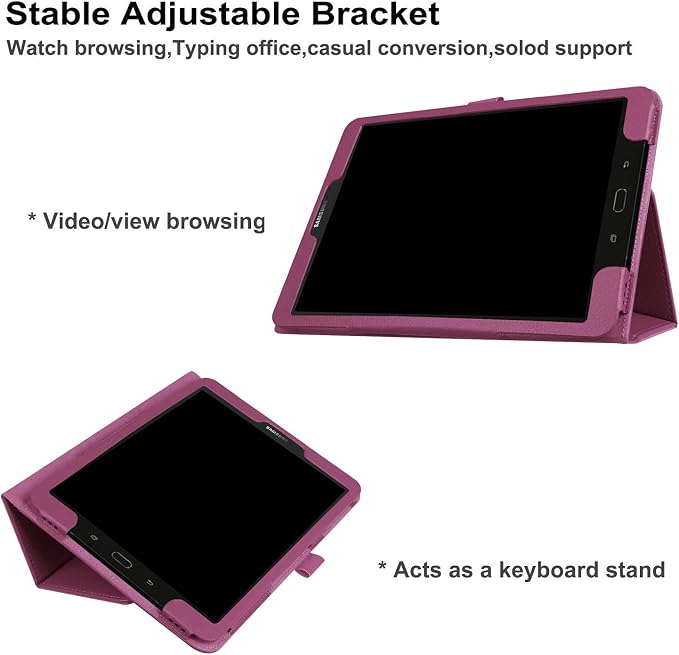 Stable Adjustable Bracket

Watch browsing,Typing office,casual conversion,solod support

* Video/view browsing

SAMSUNG

SAMSUNG

* Acts as a keyboard stand